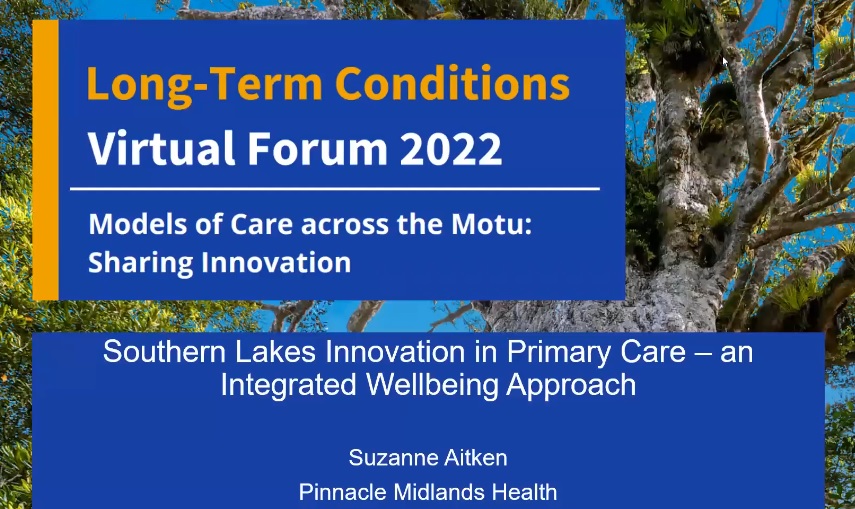 Long-Term Conditions
Virtual Forum 2022

Models of Care across the Motu: Sharing Innovation

Southern Lakes Innovation in Primary Care – an Integrated Wellbeing Approach

Suzanne Aitken
Pinnacle Midlands Health